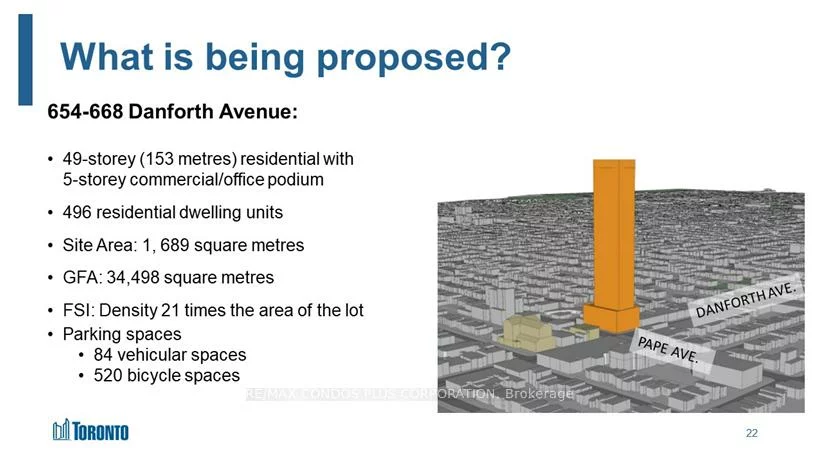 What is being proposed?

654-668 Danforth Avenue:

• 49-storey (153 metres) residential with 5-storey commercial/office podium
• 496 residential dwelling units
• Site Area: 1, 689 square metres
• GFA: 34,498 square metres
• FSI: Density 21 times the area of the lot
• Parking spaces
  • 84 vehicular spaces
  • 520 bicycle spaces

DANFORTH AVE.
PAPE AVE.

RE/MAX CONDOS PLUS CORPORATION, Brokerage

TORONTO

22